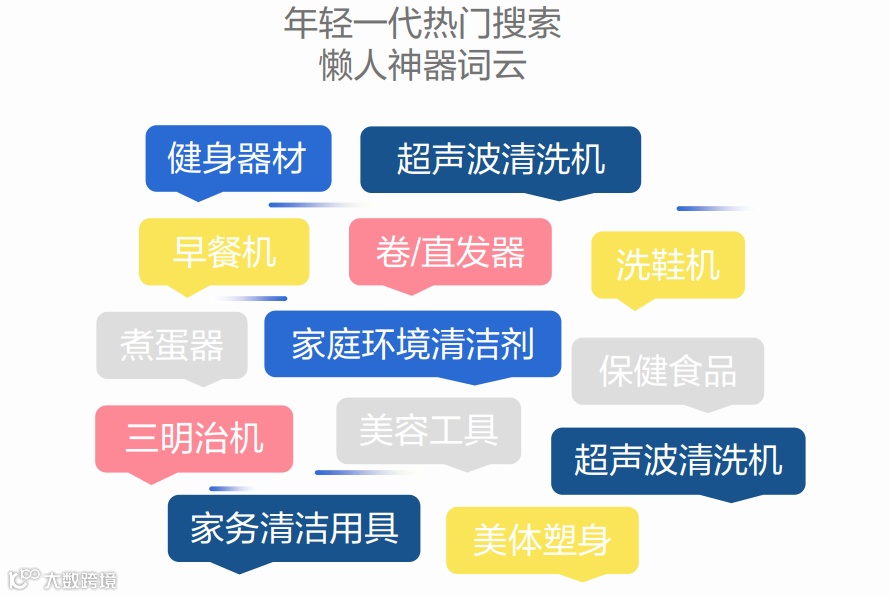 年轻一代热门搜索
懒人神器词云

健身器材
超声波清洗机
早餐机
卷/直发器
洗鞋机
煮蛋器
家庭环境清洁剂
保健食品
三明治机
美容工具
超声波清洗机
家务清洁用具
美体塑身

大数跨境